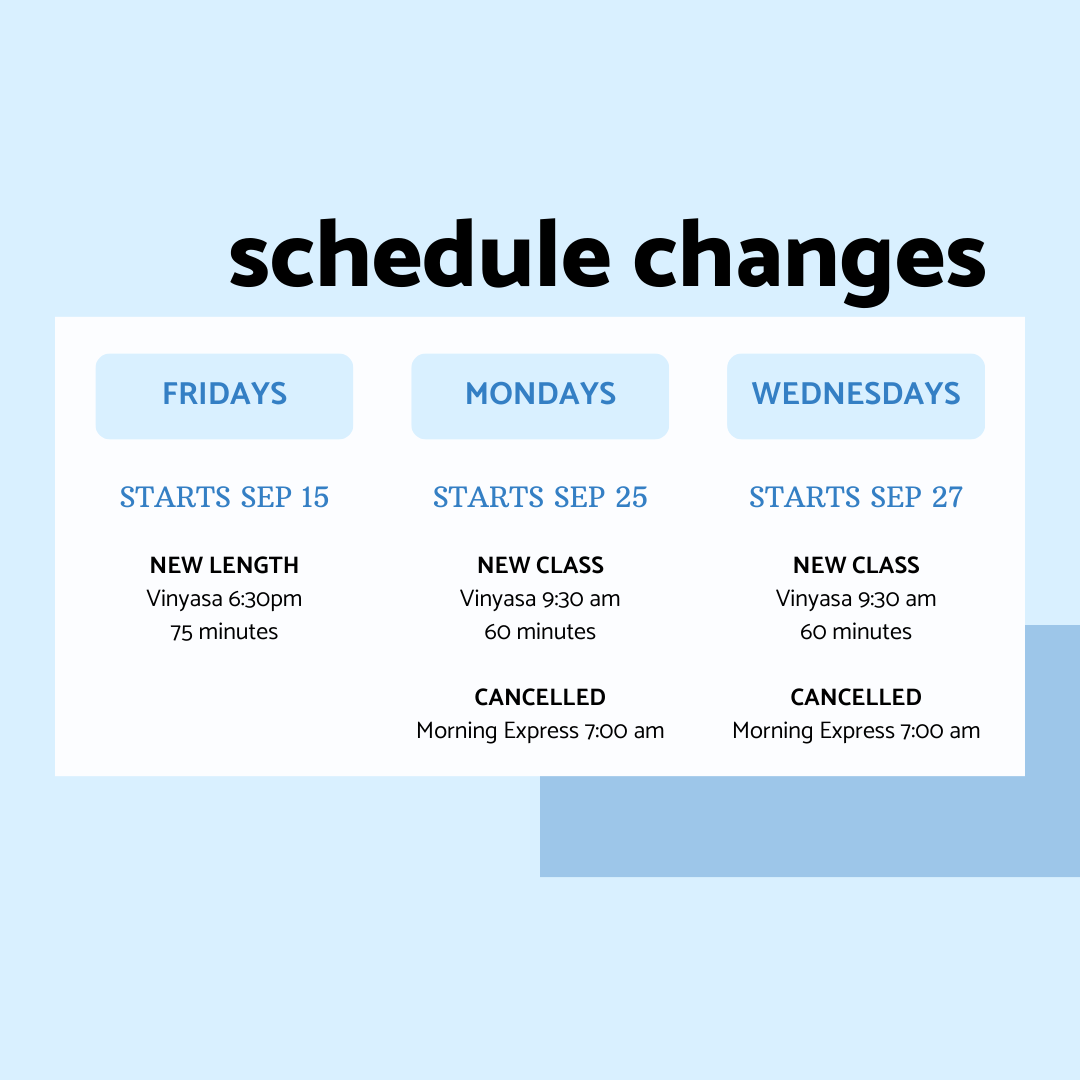 schedule changes

FRIDAYS

STARTS SEP 15

NEW LENGTH
Vinyasa 6:30pm
75 minutes

MONDAYS

STARTS SEP 25

NEW CLASS
Vinyasa 9:30 am
60 minutes

CANCELLED
Morning Express 7:00 am

WEDNESDAYS

STARTS SEP 27

NEW CLASS
Vinyasa 9:30 am
60 minutes

CANCELLED
Morning Express 7:00 am